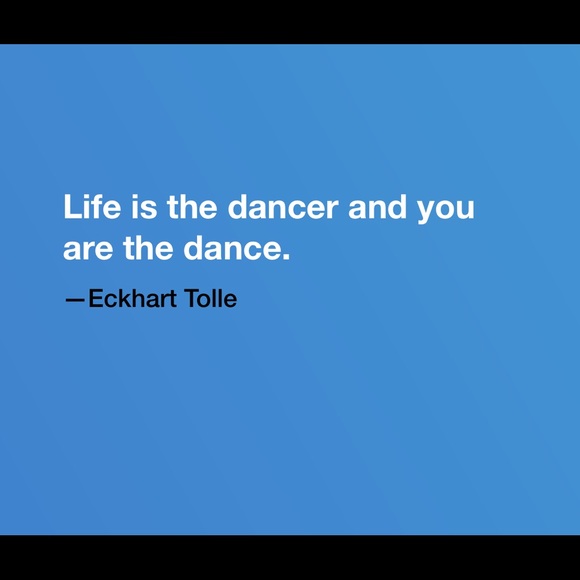 Life is the dancer and you are the dance.

—Eckhart Tolle